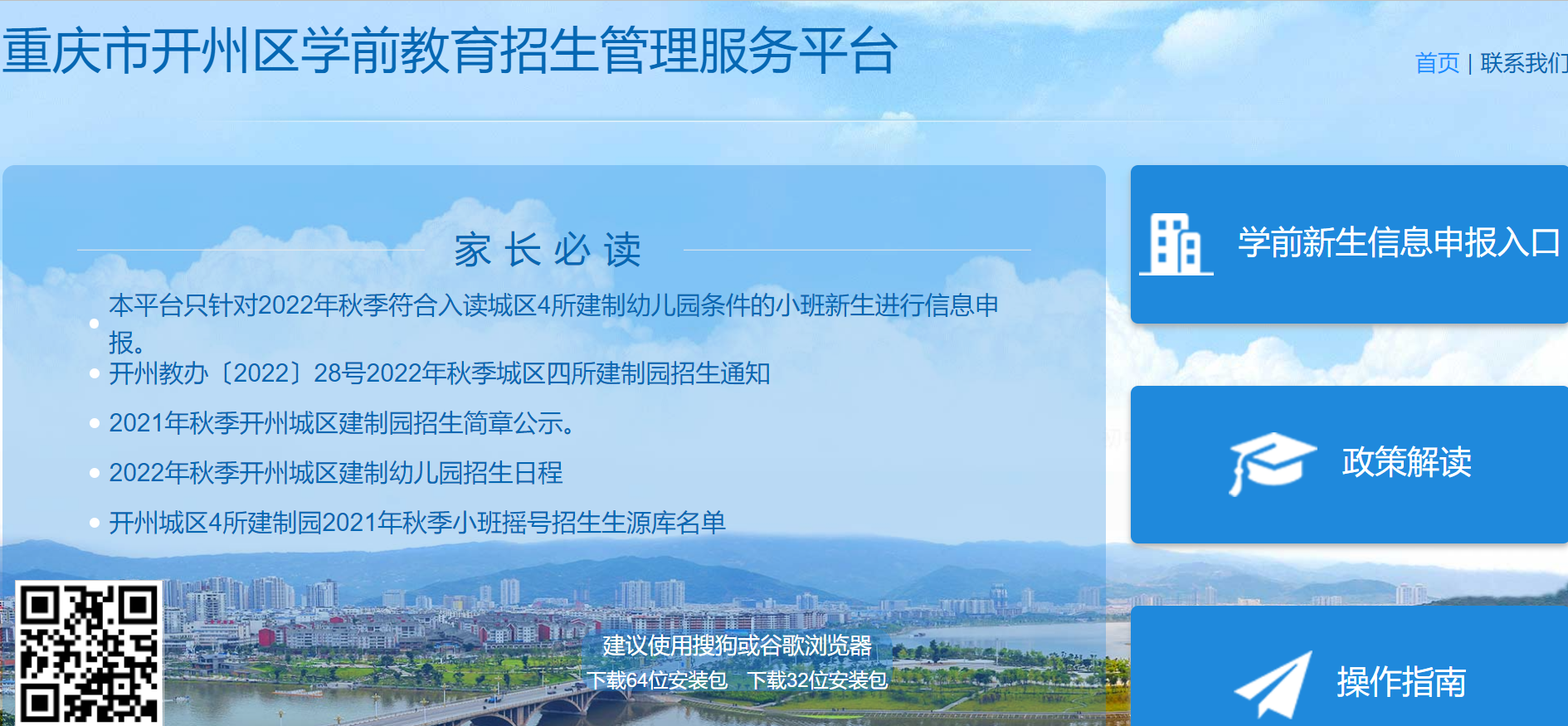 重庆市开州区学前教育招生管理服务平台

首页 | 联系我们

家长必读

本平台只针对2022年秋季符合入读城区4所建制幼儿园条件的小班新生进行信息申报。

开州教办〔2022〕28号2022年秋季城区四所建制园招生通知

2021年秋季开州城区建制园招生简章公示。

2022年秋季开州城区建制幼儿园招生日程

开州城区4所建制园2021年秋季小班摇号招生生源库名单

建议使用搜狗或谷歌浏览器

下载64位安装包 下载32位安装包

学前新生信息申报入口

政策解读

操作指南